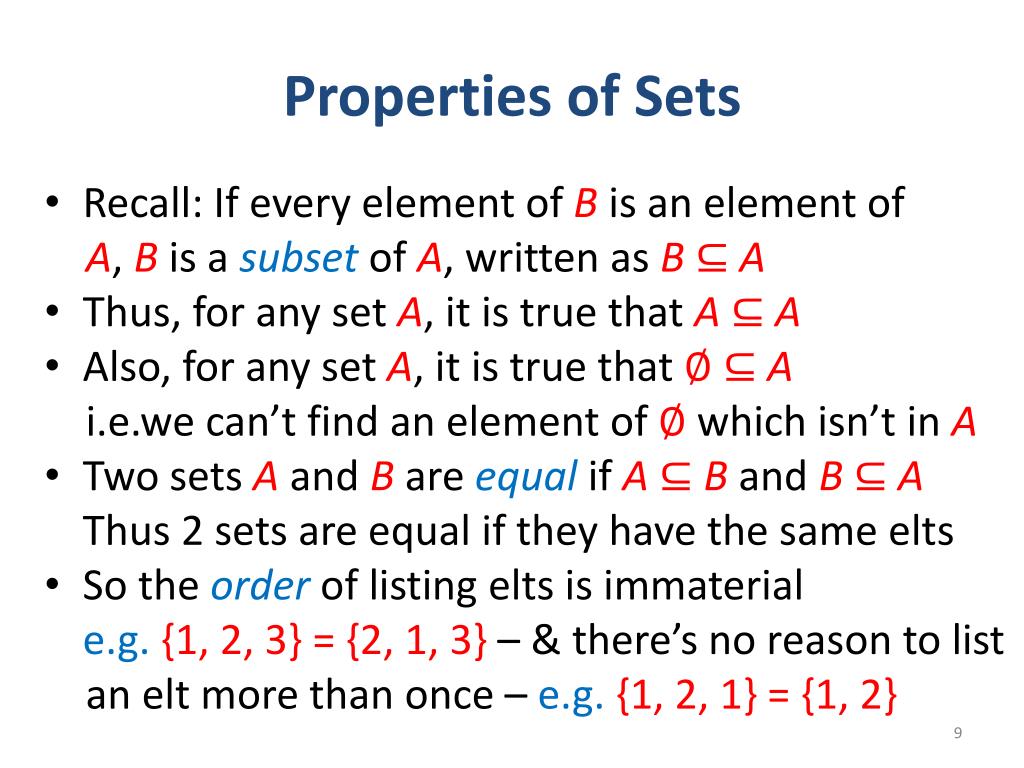 Properties of Sets

• Recall: If every element of $B$ is an element of $A$, $B$ is a subset of $A$, written as $B \subseteq A$
• Thus, for any set $A$, it is true that $A \subseteq A$
• Also, for any set $A$, it is true that $\emptyset \subseteq A$
i.e.we can’t find an element of $\emptyset$ which isn’t in $A$
• Two sets $A$ and $B$ are equal if $A \subseteq B$ and $B \subseteq A$
Thus 2 sets are equal if they have the same elts
• So the order of listing elts is immaterial
e.g. $\{1, 2, 3\} = \{2, 1, 3\}$ – & there’s no reason to list an elt more than once – e.g. $\{1, 2, 1\} = \{1, 2\}$

9